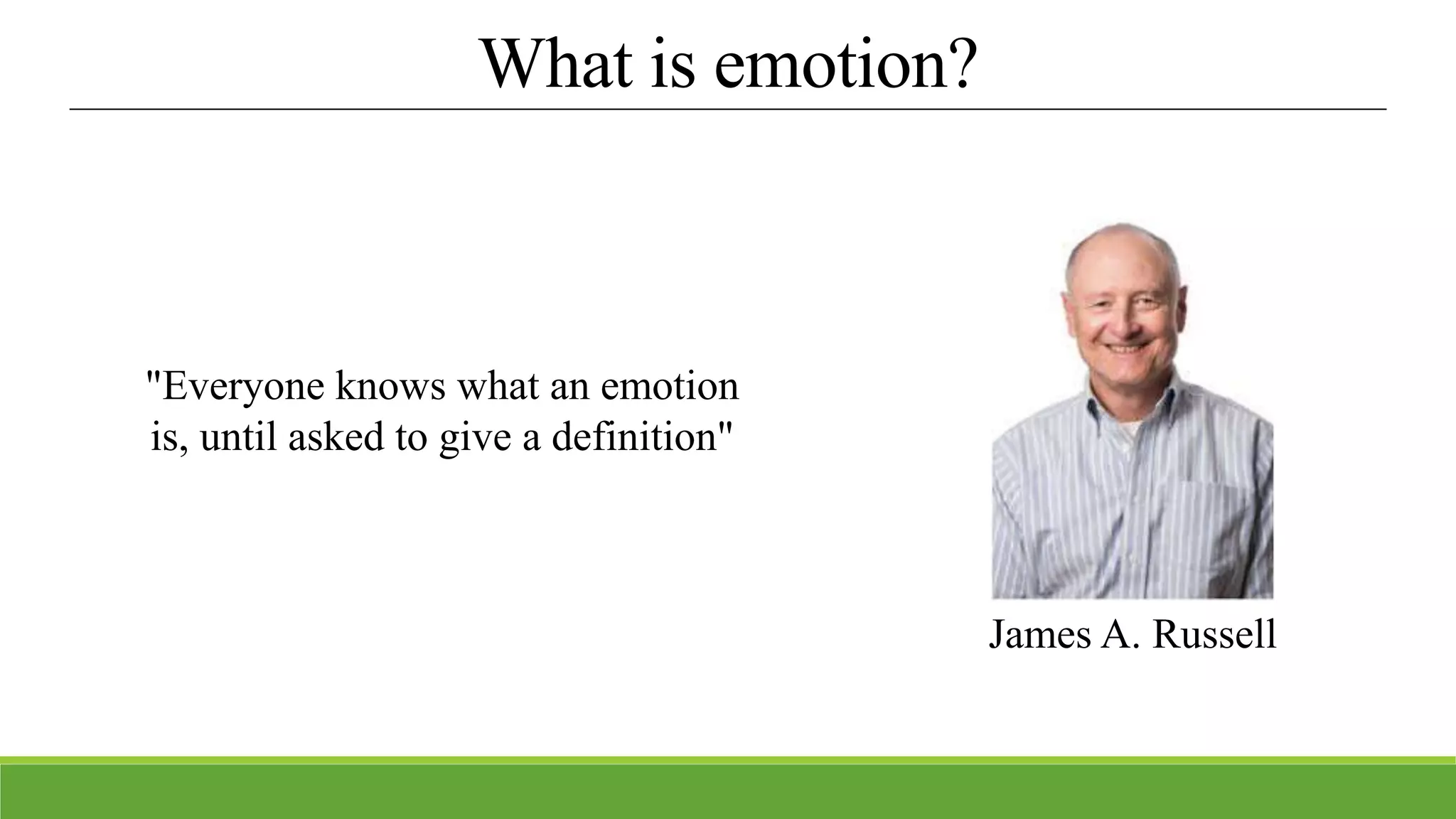 What is emotion?

"Everyone knows what an emotion is, until asked to give a definition"

James A. Russell